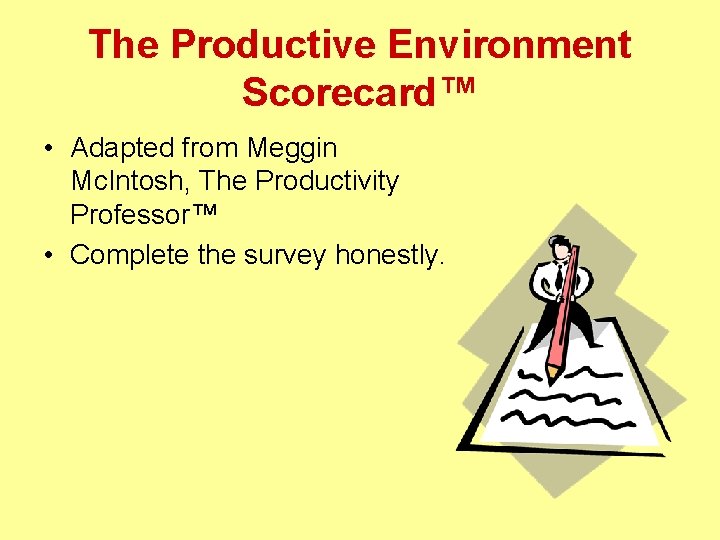 The Productive Environment Scorecard™

• Adapted from Meggin McIntosh, The Productivity Professor™
• Complete the survey honestly.